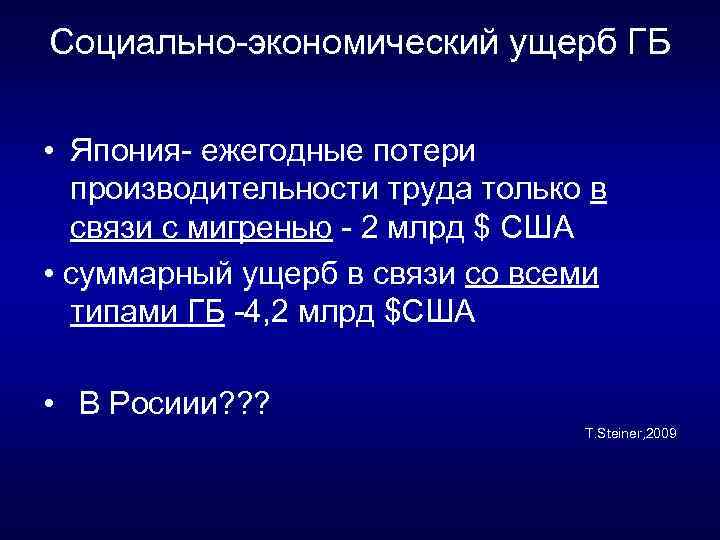 Социально-экономический ущерб ГБ

• Япония- ежегодные потери производительности труда только в связи с мигренью - 2 млрд $ США

• суммарный ущерб в связи со всеми типами ГБ -4,2 млрд $США

• В Росиии???

T.Steiner,2009